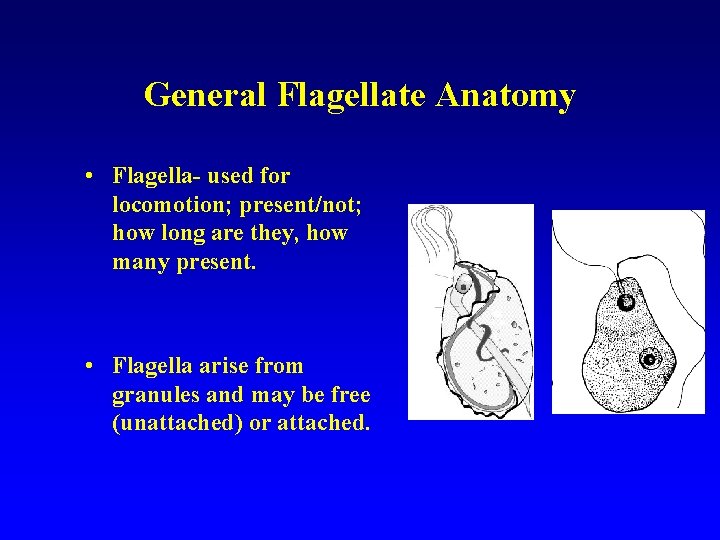 General Flagellate Anatomy

• Flagella- used for locomotion; present/not; how long are they, how many present.

• Flagella arise from granules and may be free (unattached) or attached.